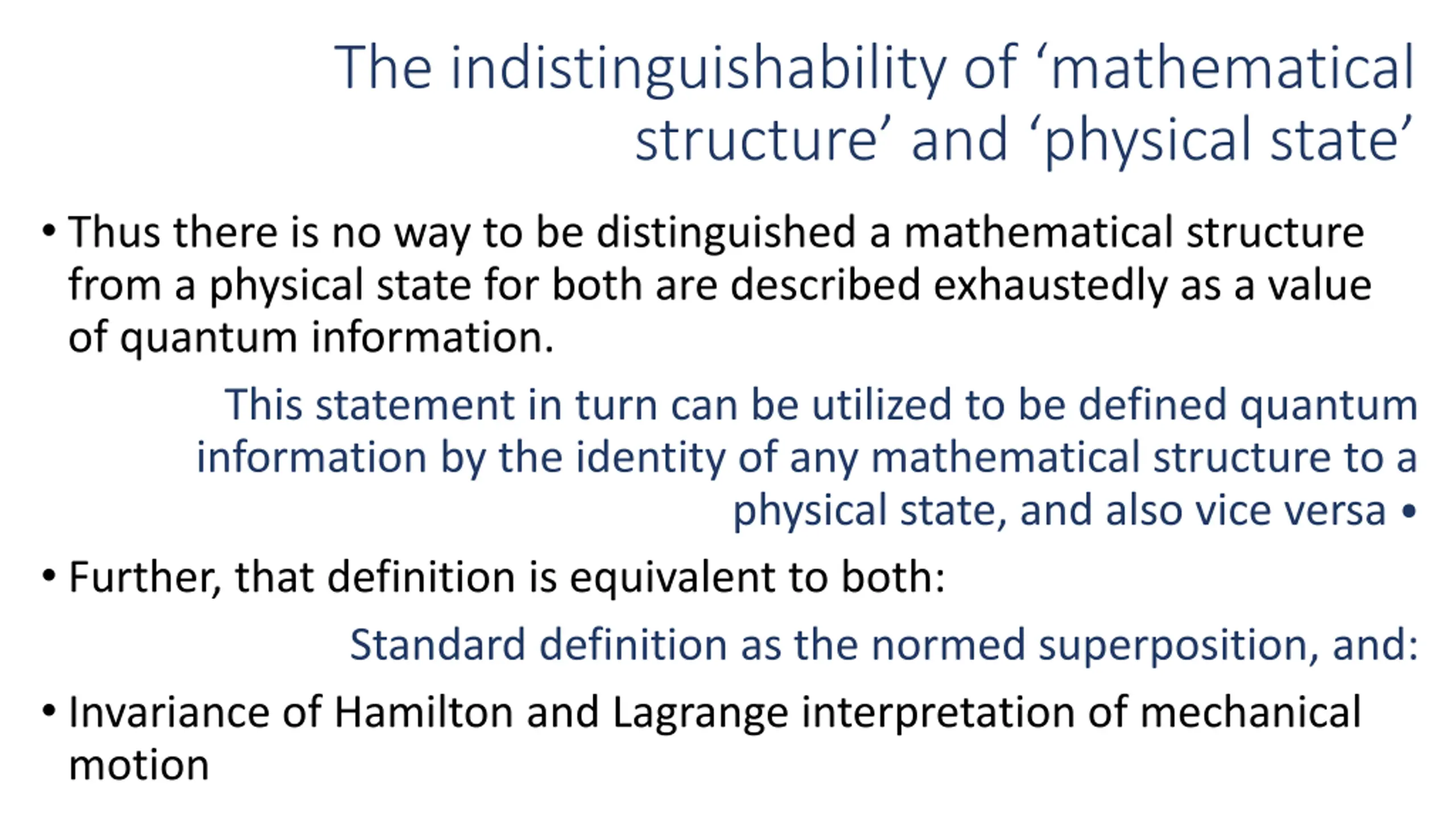 The indistinguishability of ‘mathematical structure’ and ‘physical state’

• Thus there is no way to be distinguished a mathematical structure from a physical state for both are described exhaustedly as a value of quantum information.

This statement in turn can be utilized to be defined quantum information by the identity of any mathematical structure to a physical state, and also vice versa •

• Further, that definition is equivalent to both:

Standard definition as the normed superposition, and:

• Invariance of Hamilton and Lagrange interpretation of mechanical motion